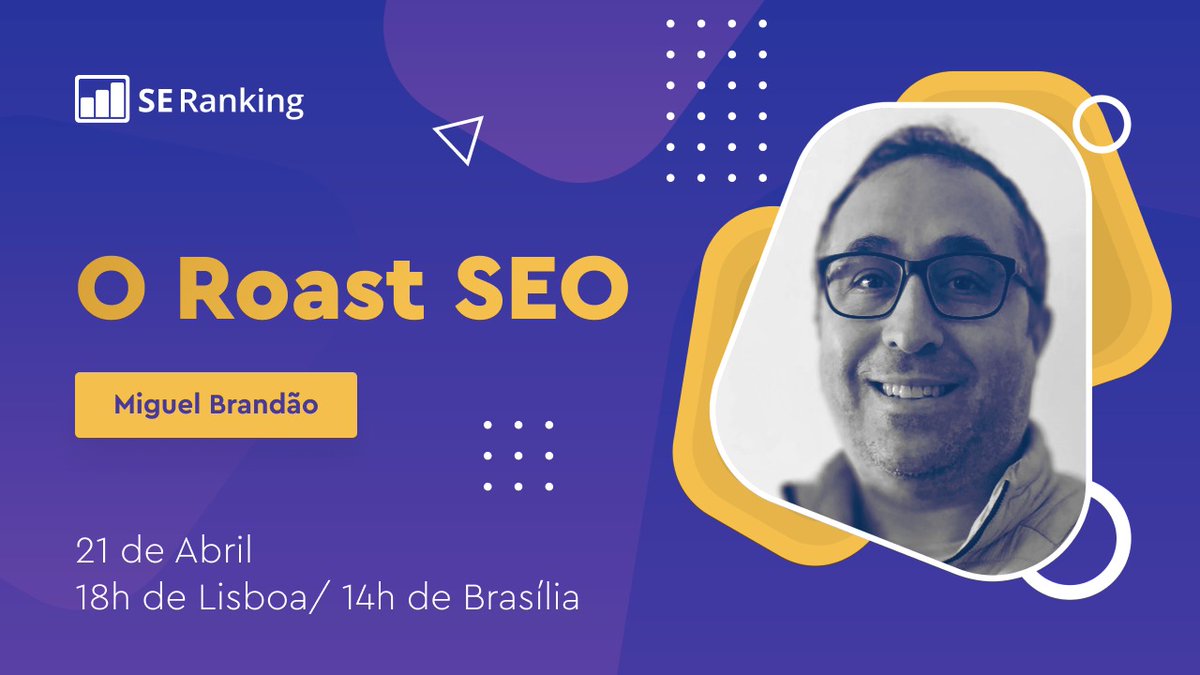 SE Ranking

O Roast SEO

Miguel Brandão

21 de Abril
18h de Lisboa/ 14h de Brasília